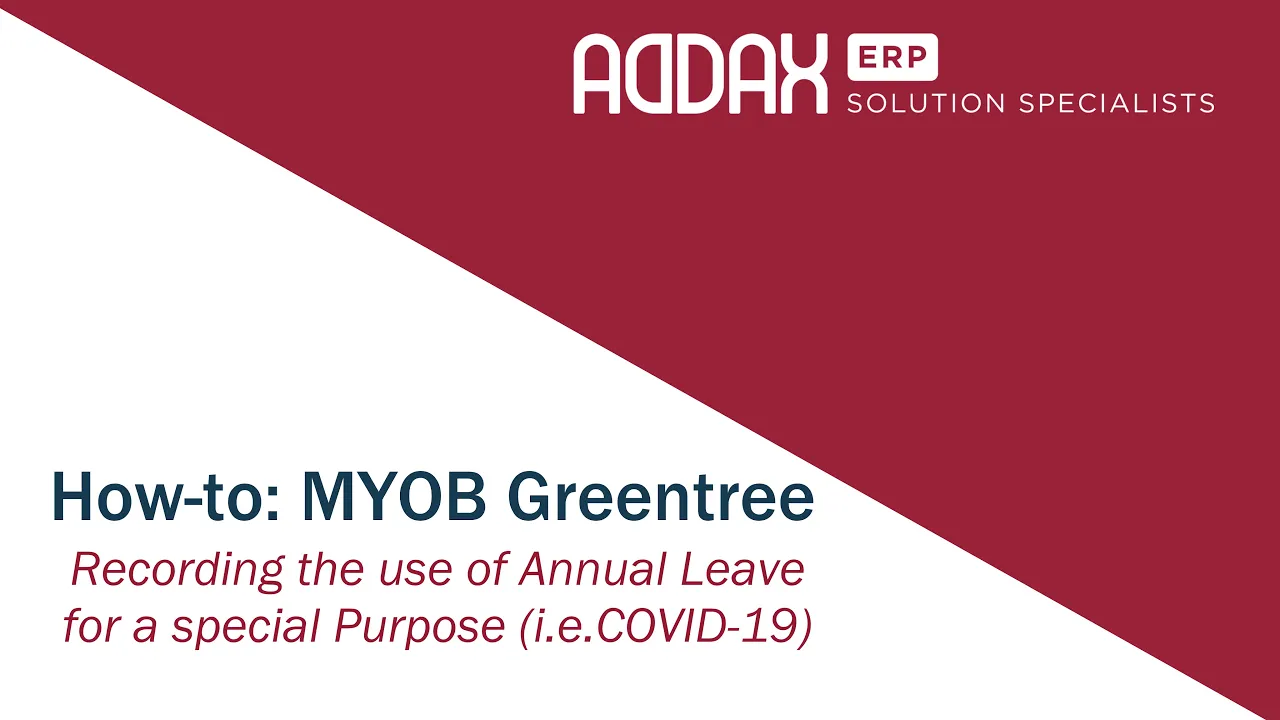 ADDAX ERP
SOLUTION SPECIALISTS

How-to: MYOB Greentree

Recording the use of Annual Leave for a special Purpose (i.e.COVID-19)